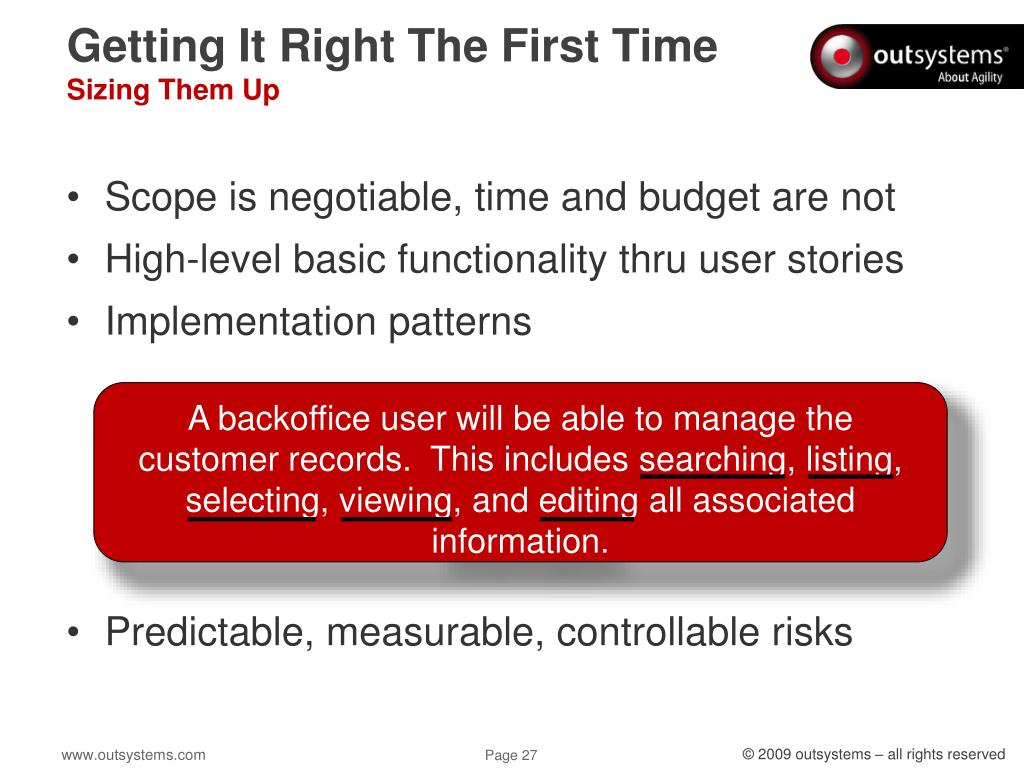 Getting It Right The First Time
Sizing Them Up

outsystems®
About Agility

• Scope is negotiable, time and budget are not
• High-level basic functionality thru user stories
• Implementation patterns

A backoffice user will be able to manage the customer records. This includes searching, listing, selecting, viewing, and editing all associated information.

• Predictable, measurable, controllable risks

www.outsystems.com Page 27 © 2009 outsystems – all rights reserved